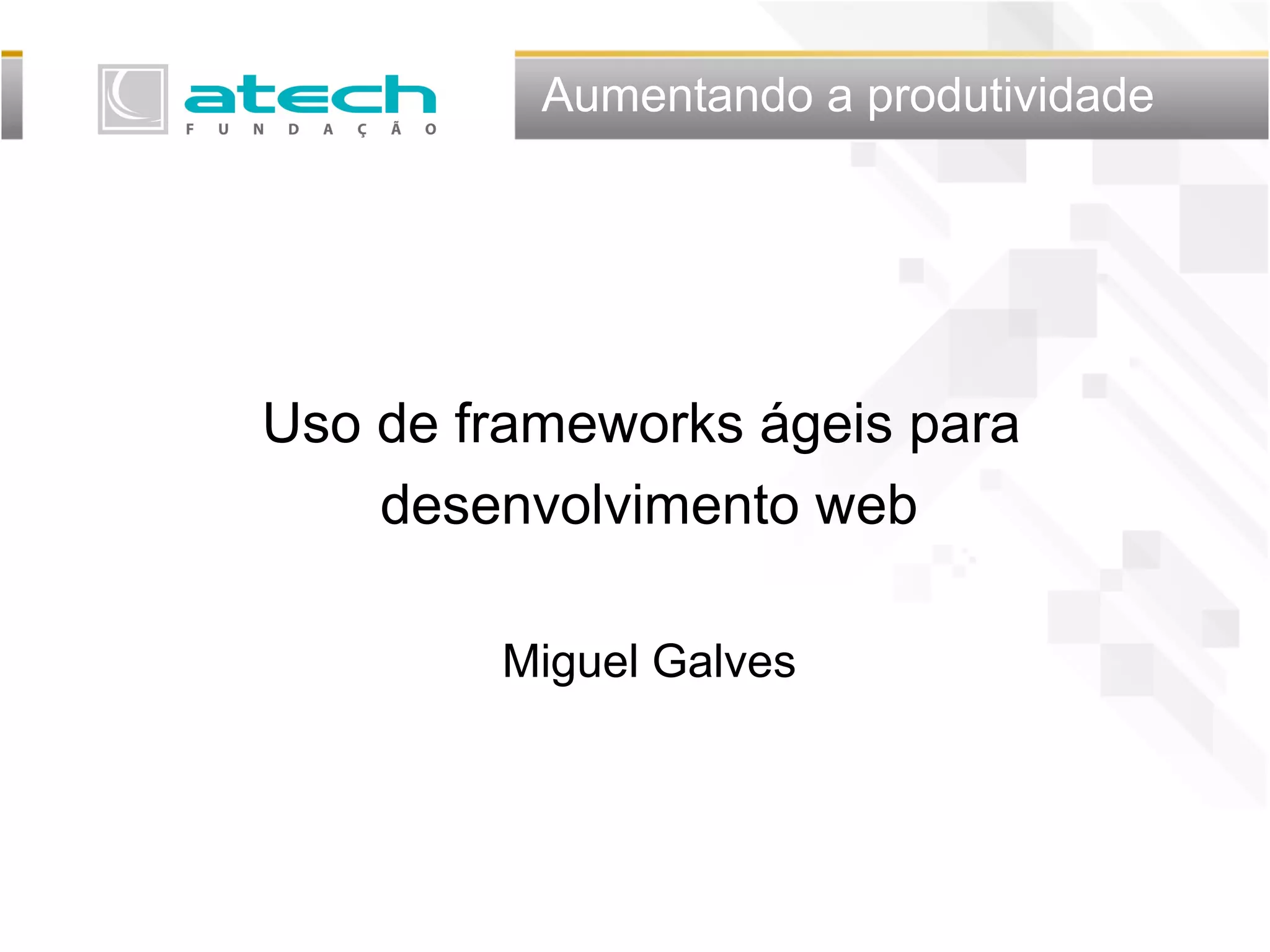 atech
FUNDAÇÃO

Aumentando a produtividade

Uso de frameworks ágeis para desenvolvimento web

Miguel Galves